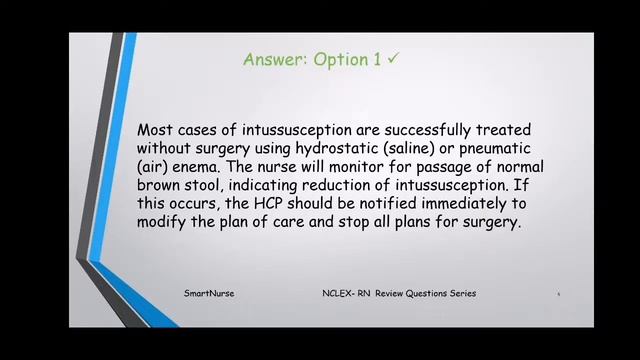 Answer: Option 1 ✓

Most cases of intussusception are successfully treated without surgery using hydrostatic (saline) or pneumatic (air) enema. The nurse will monitor for passage of normal brown stool, indicating reduction of intussusception. If this occurs, the HCP should be notified immediately to modify the plan of care and stop all plans for surgery.

SmartNurse

NCLEX- RN Review Questions Series